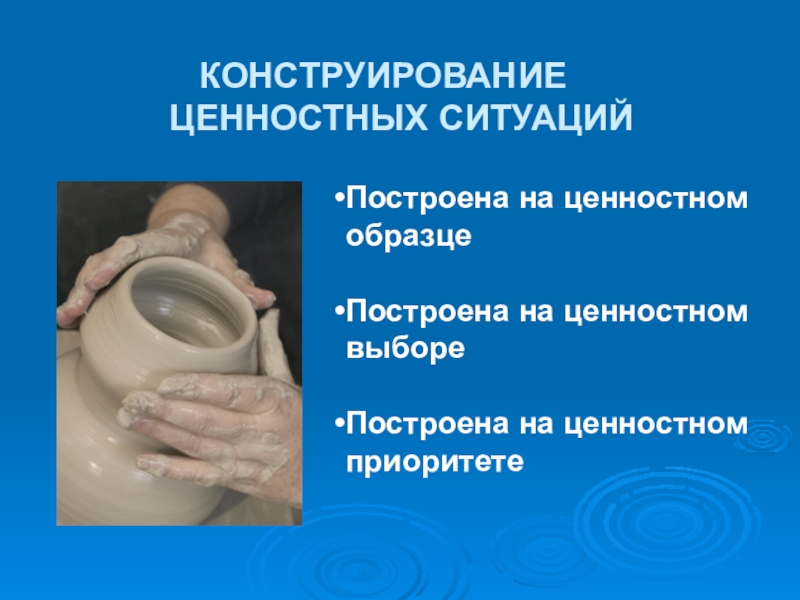 КОНСТРУИРОВАНИЕ ЦЕННОСТНЫХ СИТУАЦИЙ

•Построена на ценностном образце

•Построена на ценностном выборе

•Построена на ценностном приоритете